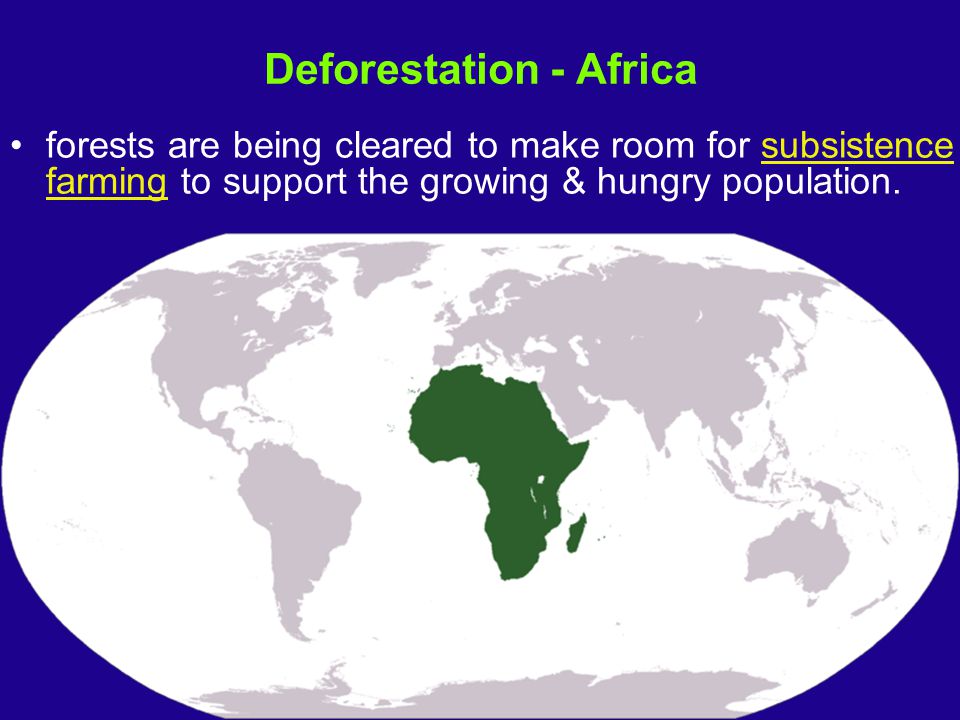 Deforestation - Africa

• forests are being cleared to make room for subsistence farming to support the growing & hungry population.